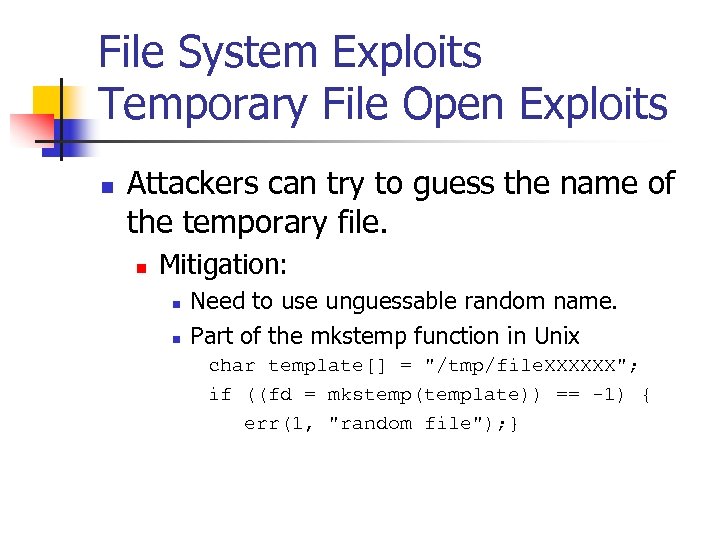 File System Exploits
Temporary File Open Exploits

Attackers can try to guess the name of the temporary file.

Mitigation:

Need to use unguessable random name.

Part of the mkstemp function in Unix

char template[] = "/tmp/fileXXXXXX";
if ((fd = mkstemp(template)) == -1) {
err(1, "random file");}